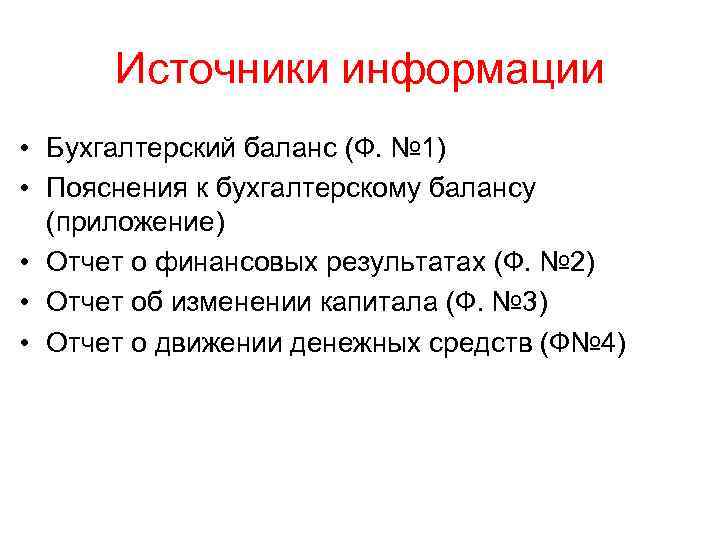 Источники информации

• Бухгалтерский баланс (Ф. №1)
• Пояснения к бухгалтерскому балансу (приложение)
• Отчет о финансовых результатах (Ф. №2)
• Отчет об изменении капитала (Ф. №3)
• Отчет о движении денежных средств (Ф№4)